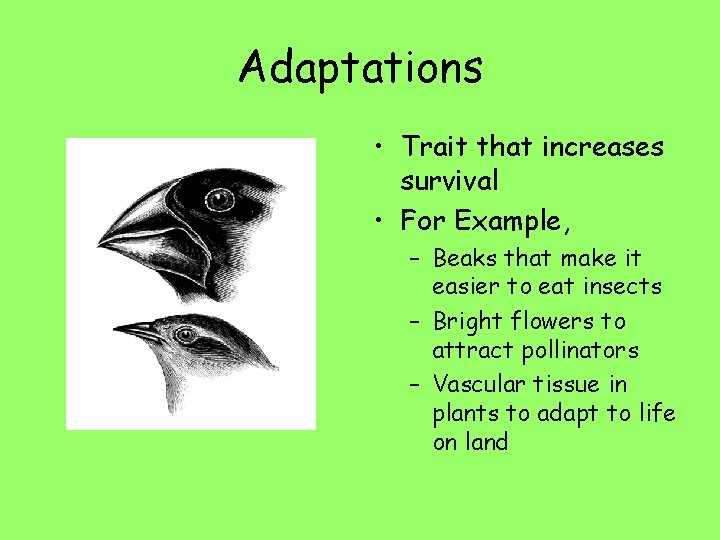 Adaptations

• Trait that increases survival
• For Example,
– Beaks that make it easier to eat insects
– Bright flowers to attract pollinators
– Vascular tissue in plants to adapt to life on land